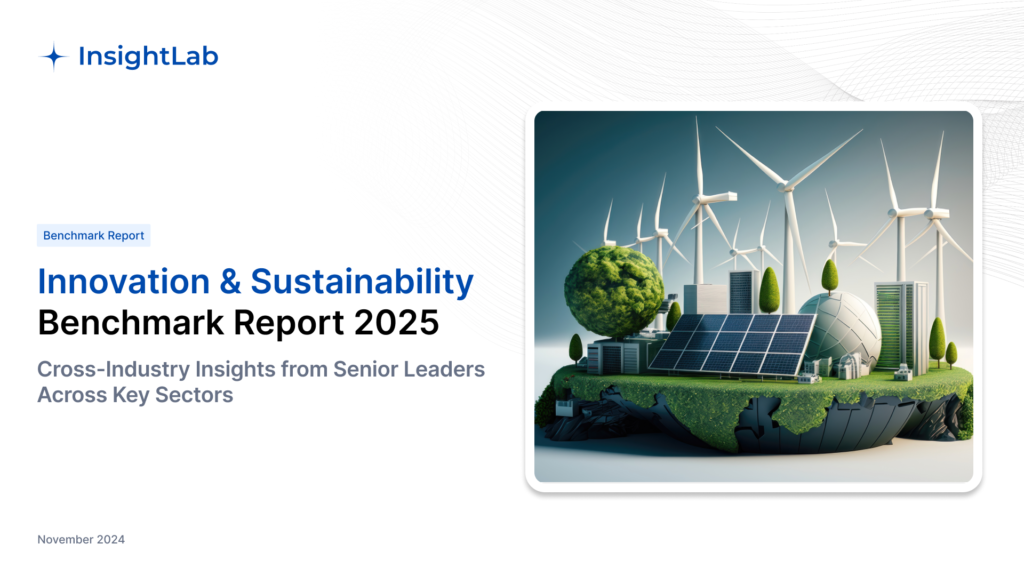 InsightLab

Benchmark Report

Innovation & Sustainability
Benchmark Report 2025

Cross-Industry Insights from Senior Leaders Across Key Sectors

November 2024